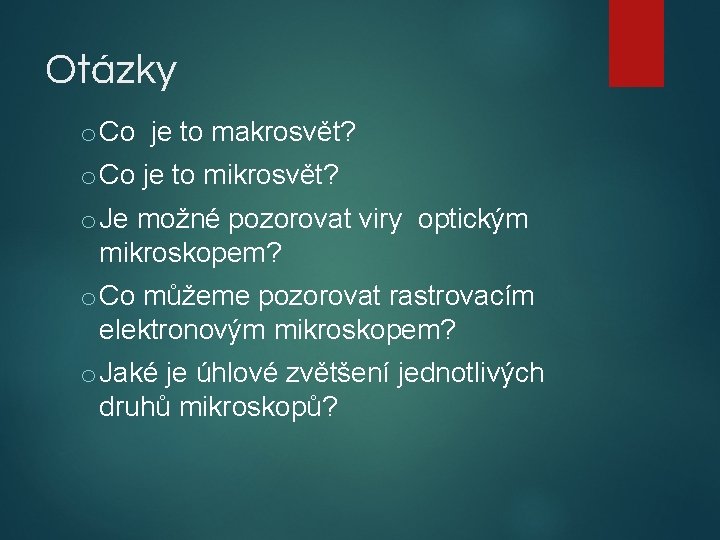 Otázky

o Co je to makrosvět?

o Co je to mikrosvět?

o Je možné pozorovat viry optickým mikroskopem?

o Co můžeme pozorovat rastrovacím elektronovým mikroskopem?

o Jaké je úhlové zvětšení jednotlivých druhů mikroskopů?